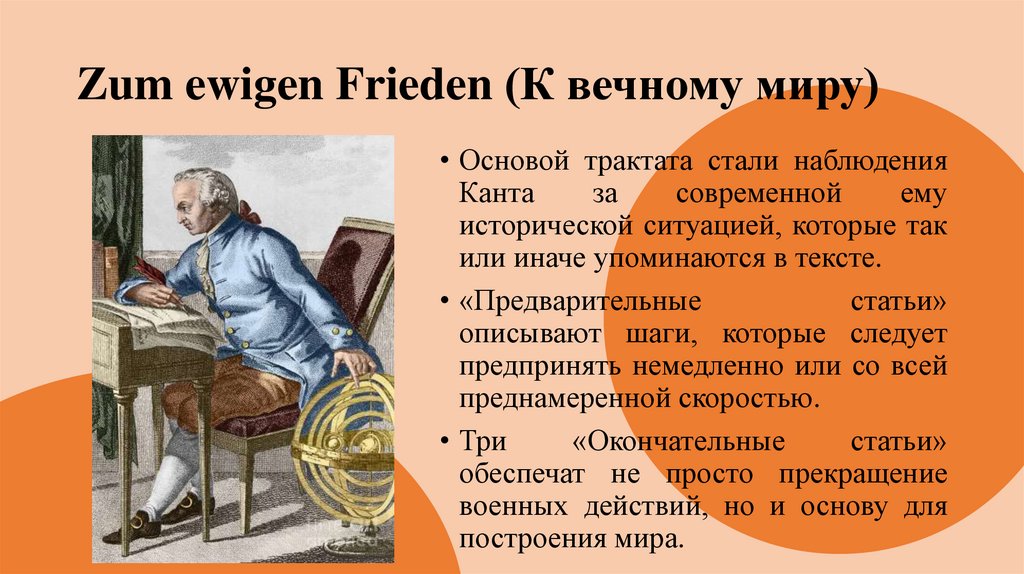 Zum ewigen Frieden (К вечному миру)

• Основой трактата стали наблюдения Канта за современной ему исторической ситуацией, которые так или иначе упоминаются в тексте.

• «Предварительные статьи» описывают шаги, которые следует предпринять немедленно или со всей преднамеренной скоростью.

• Три «Окончательные статьи» обеспечат не просто прекращение военных действий, но и основу для построения мира.